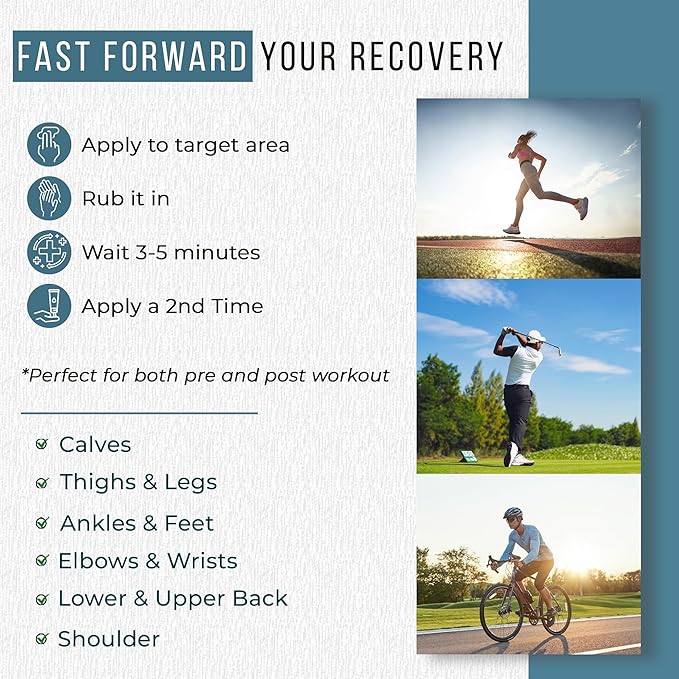 FAST FORWARD YOUR RECOVERY

Apply to target area

Rub it in

Wait 3-5 minutes

Apply a 2nd Time

*Perfect for both pre and post workout

Calves
Thighs & Legs
Ankles & Feet
Elbows & Wrists
Lower & Upper Back
Shoulder